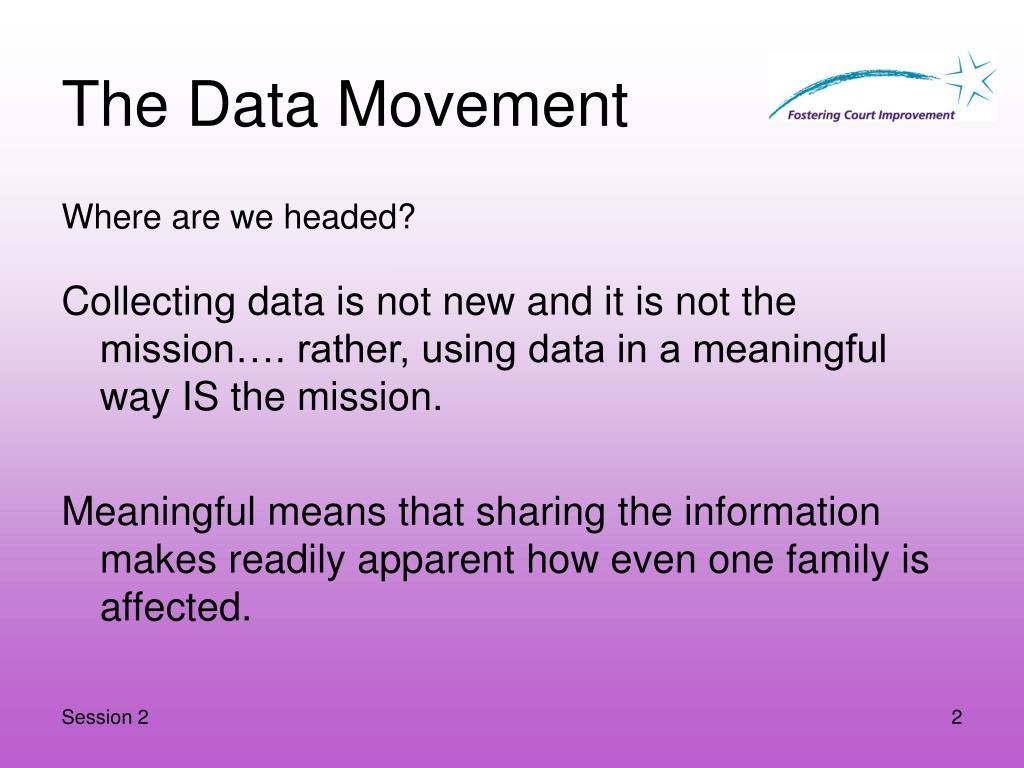 The Data Movement

Fostering Court Improvement

Where are we headed?

Collecting data is not new and it is not the mission…. rather, using data in a meaningful way IS the mission.

Meaningful means that sharing the information makes readily apparent how even one family is affected.

Session 2

2